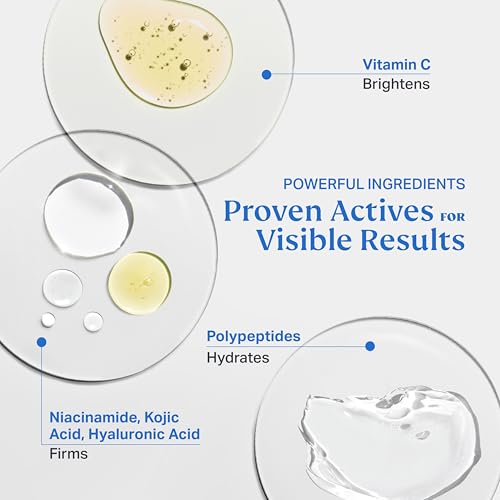 Vitamin C
Brightens

POWERFUL INGREDIENTS

Proven Actives FOR Visible Results

Polypeptides
Hydrates

Niacinamide, Kojic Acid, Hyaluronic Acid
Firms